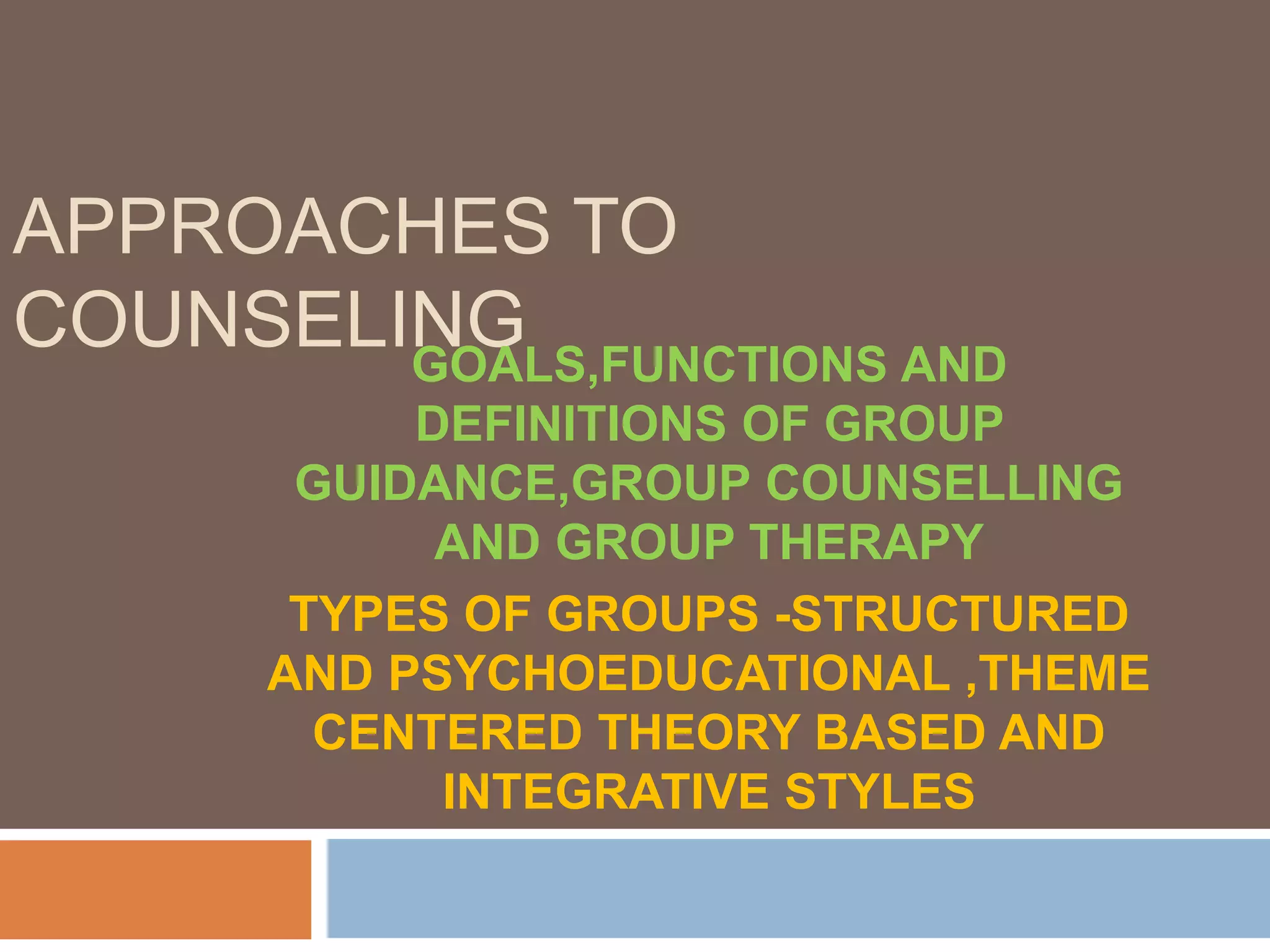 APPROACHES TO COUNSELING

GOALS,FUNCTIONS AND DEFINITIONS OF GROUP GUIDANCE,GROUP COUNSELLING AND GROUP THERAPY

TYPES OF GROUPS -STRUCTURED AND PSYCHOEDUCATIONAL ,THEME CENTERED THEORY BASED AND INTEGRATIVE STYLES